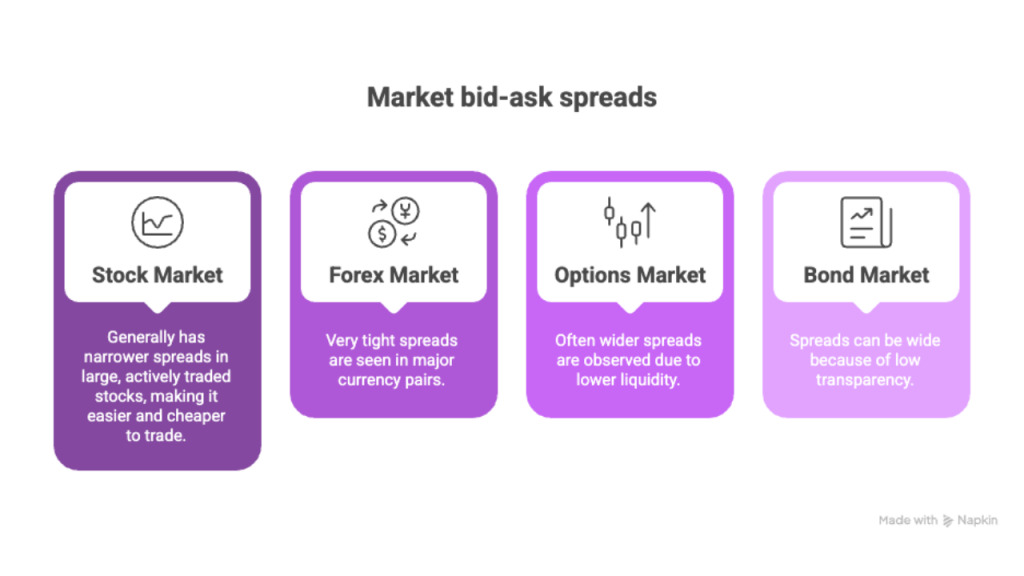 Market bid-ask spreads

Stock Market

Generally has narrower spreads in large, actively traded stocks, making it easier and cheaper to trade.

Forex Market

Very tight spreads are seen in major currency pairs.

Options Market

Often wider spreads are observed due to lower liquidity.

Bond Market

Spreads can be wide because of low transparency.

Made with Napkin